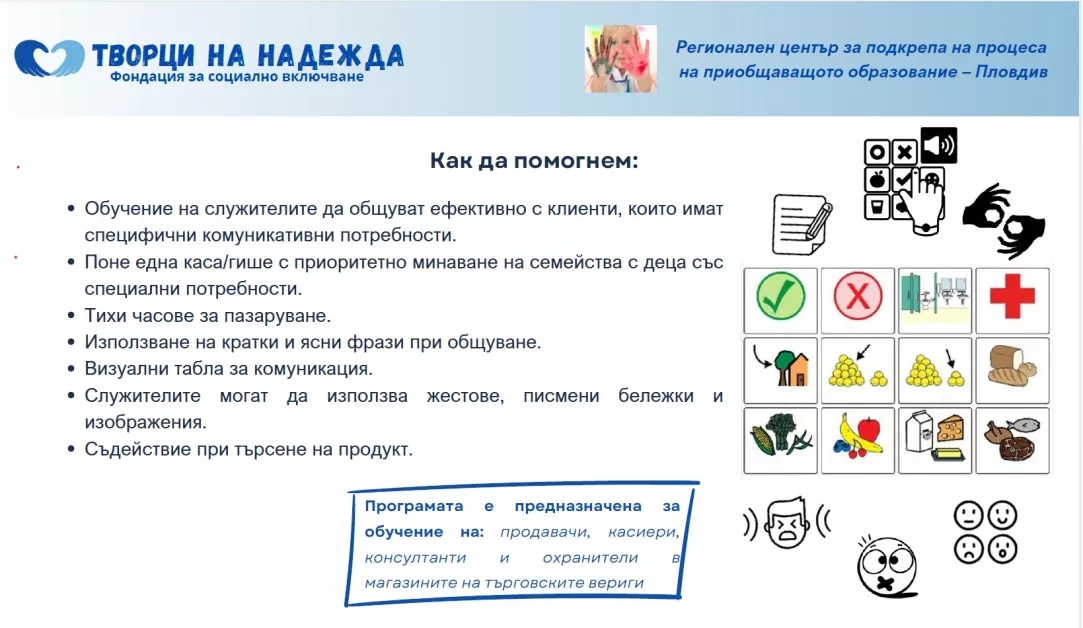 ТВОРЦИ НА НАДЕЖДА
Фондация за социално включване

Регионален център за подкрепа на процеса на приобщаващото образование – Пловдив

Как да помогнем:

• Обучение на служителите да общуват ефективно с клиенти, които имат специфични комуникативни потребности.
• Поне една каса/гише с приоритетно минаване на семейства с деца със специални потребности.
• Тихи часове за пазаруване.
• Използване на кратки и ясни фрази при общуване.
• Визуални табла за комуникация.
• Служителите могат да използва жестове, писмени бележки и изображения.
• Съдействие при търсене на продукт.

Програмата е предназначена за обучение на: продавачи, касиери, консултанти и охранители в магазините на търговските вериги